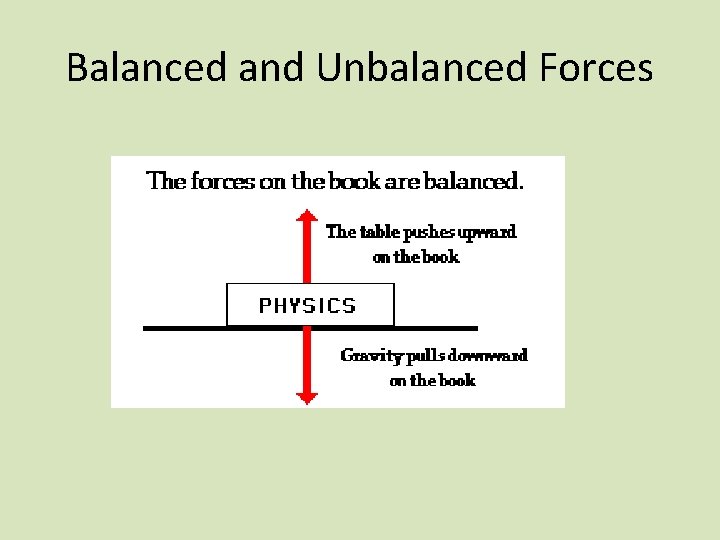 Balanced and Unbalanced Forces

The forces on the book are balanced.

The table pushes upward on the book

PHYSICS

Gravity pulls downward on the book